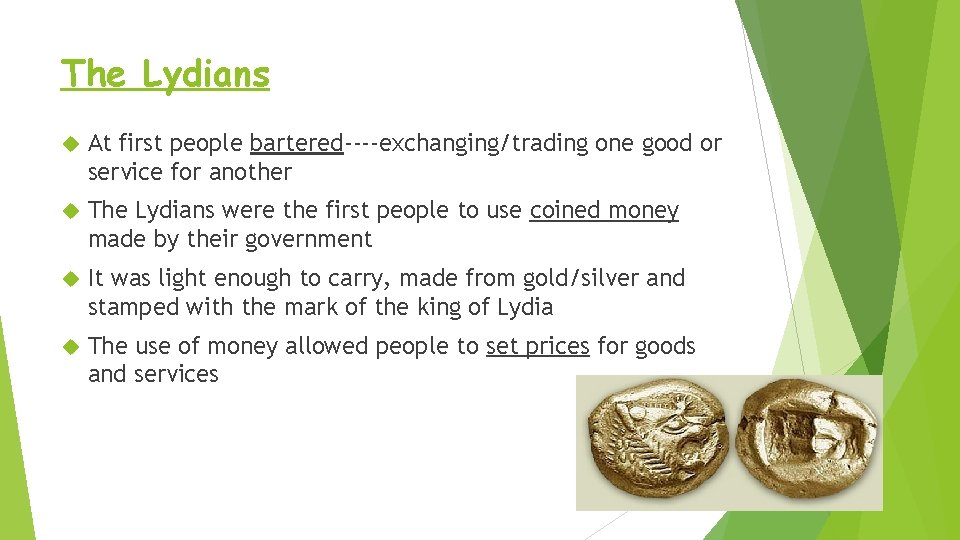 The Lydians

At first people bartered----exchanging/trading one good or service for another

The Lydians were the first people to use coined money made by their government

It was light enough to carry, made from gold/silver and stamped with the mark of the king of Lydia

The use of money allowed people to set prices for goods and services